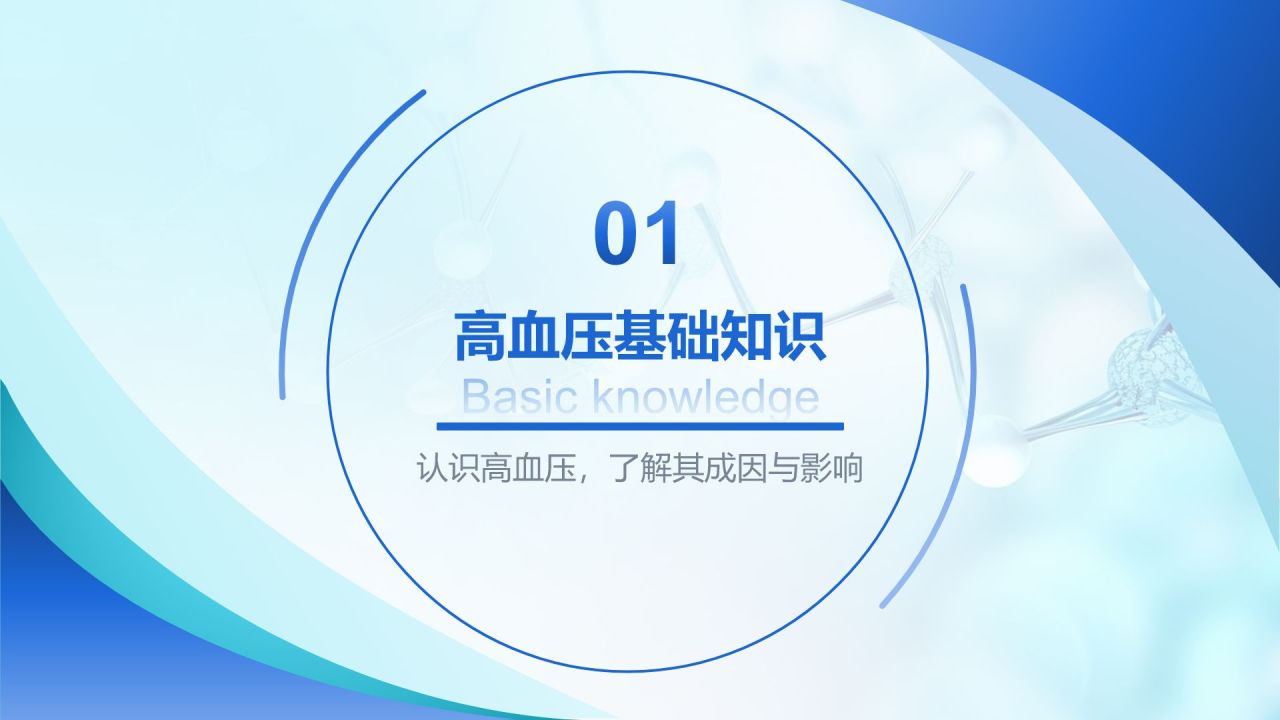 01

高血压基础知识

Basic knowledge

认识高血压，了解其成因与影响